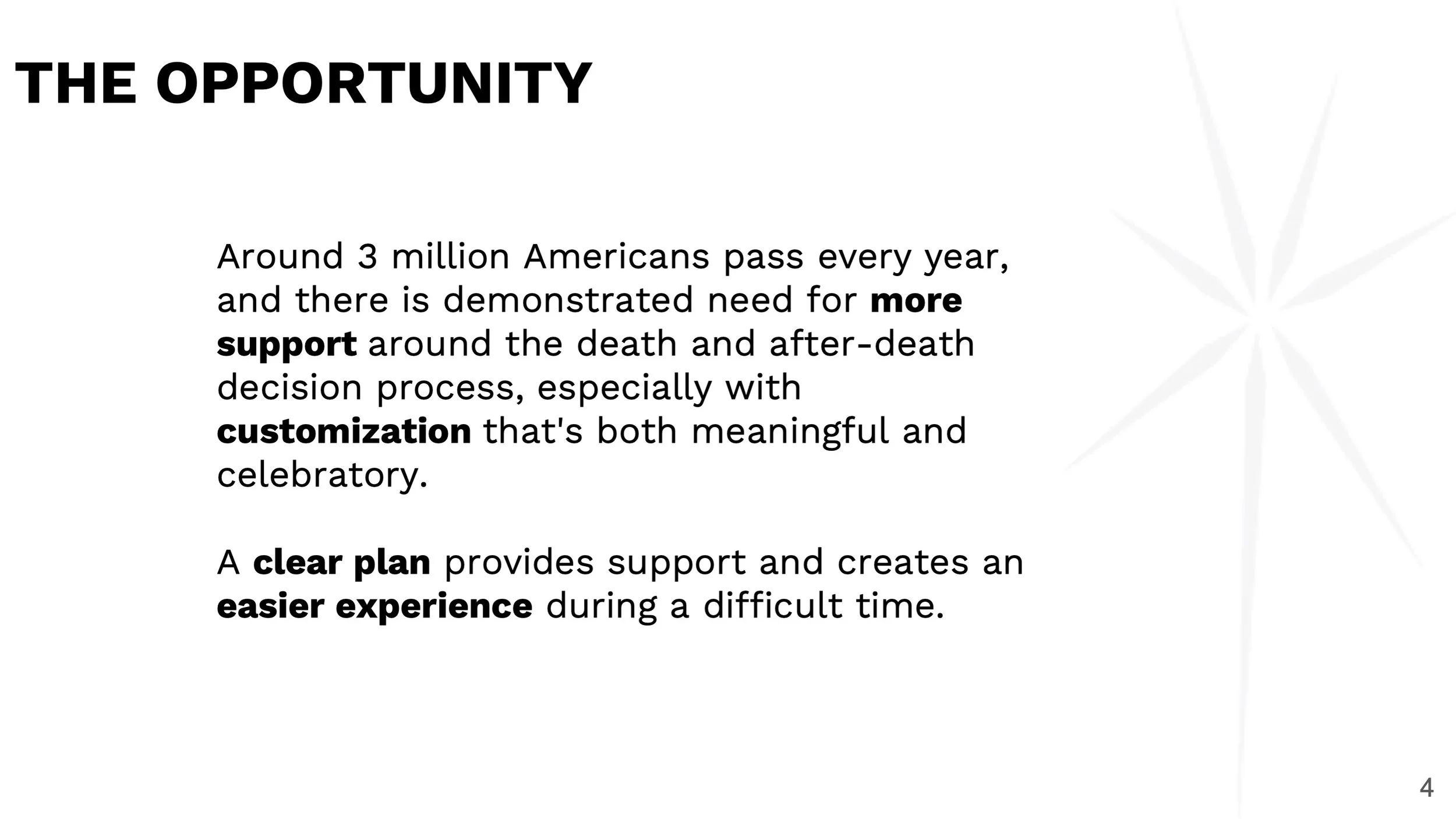 THE OPPORTUNITY

Around 3 million Americans pass every year, and there is demonstrated need for more support around the death and after-death decision process, especially with customization that's both meaningful and celebratory.

A clear plan provides support and creates an easier experience during a difficult time.

4